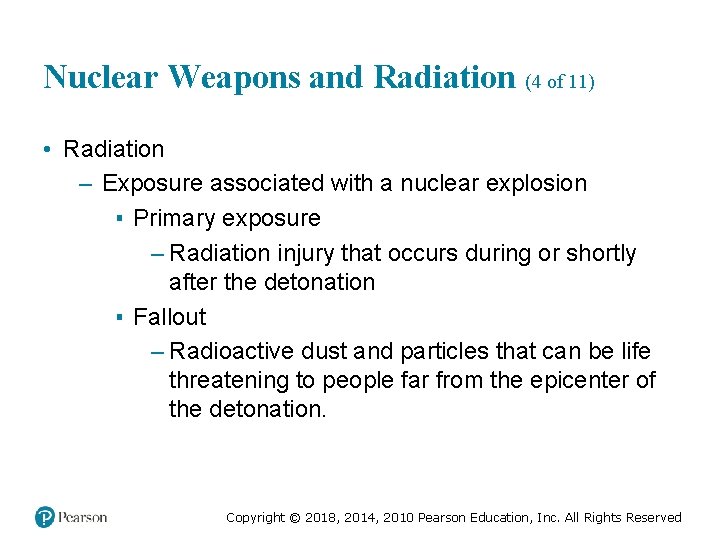 Nuclear Weapons and Radiation (4 of 11)

• Radiation

– Exposure associated with a nuclear explosion

▪ Primary exposure

– Radiation injury that occurs during or shortly after the detonation

▪ Fallout

– Radioactive dust and particles that can be life threatening to people far from the epicenter of the detonation.

Pearson

Copyright © 2018, 2014, 2010 Pearson Education, Inc. All Rights Reserved